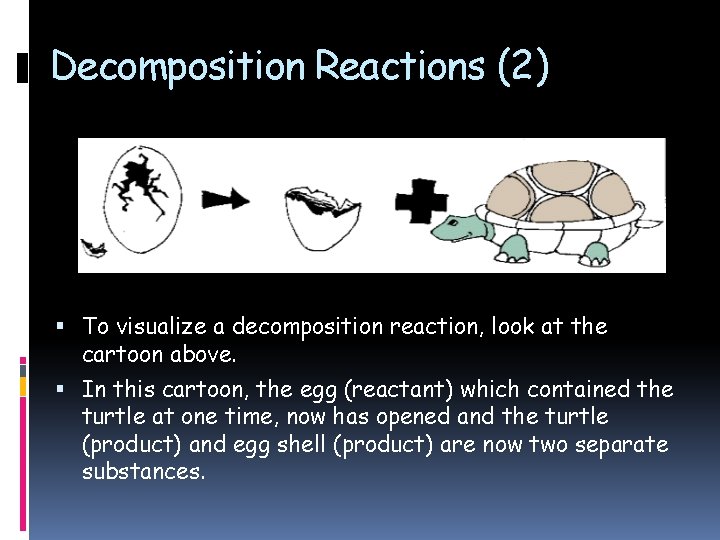 Decomposition Reactions (2)

▪ To visualize a decomposition reaction, look at the cartoon above.

▪ In this cartoon, the egg (reactant) which contained the turtle at one time, now has opened and the turtle (product) and egg shell (product) are now two separate substances.